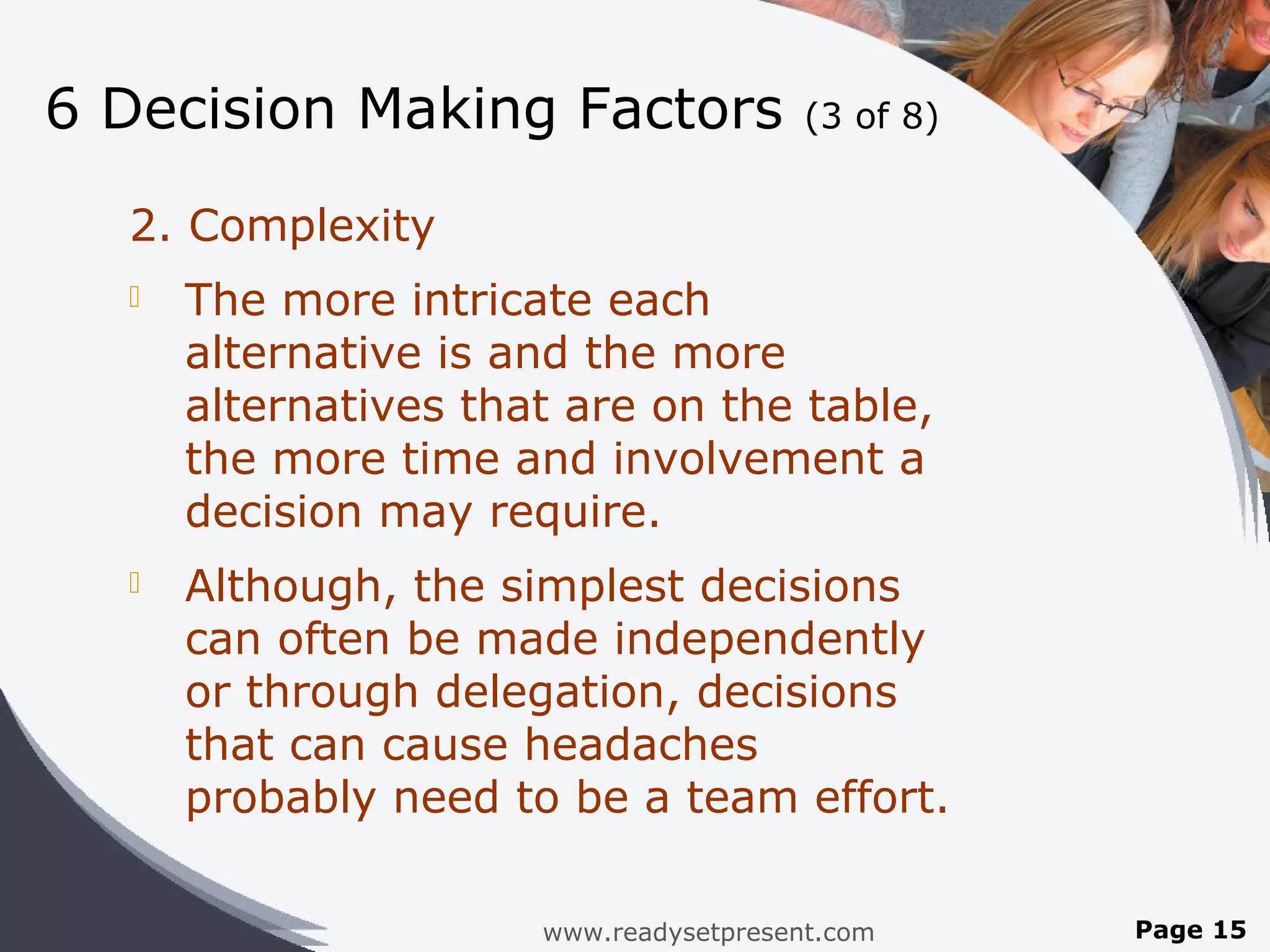 6 Decision Making Factors (3 of 8)

2. Complexity

The more intricate each alternative is and the more alternatives that are on the table, the more time and involvement a decision may require.

Although, the simplest decisions can often be made independently or through delegation, decisions that can cause headaches probably need to be a team effort.

www.readysetpresent.com

Page 15